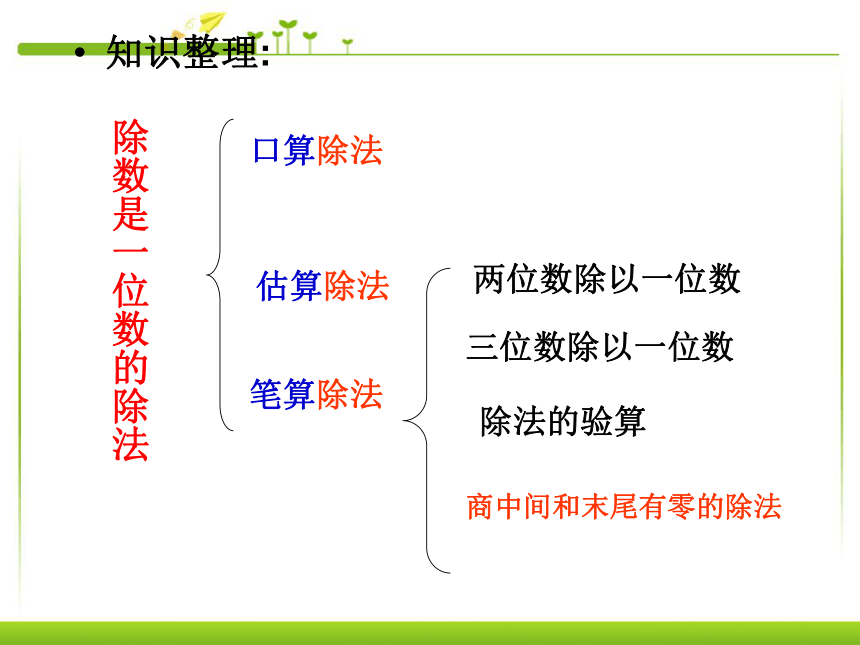 • 知识整理:

除数是一位数的除法

口算除法

估算除法

笔算除法

两位数除以一位数

三位数除以一位数

除法的验算

商中间和末尾有零的除法